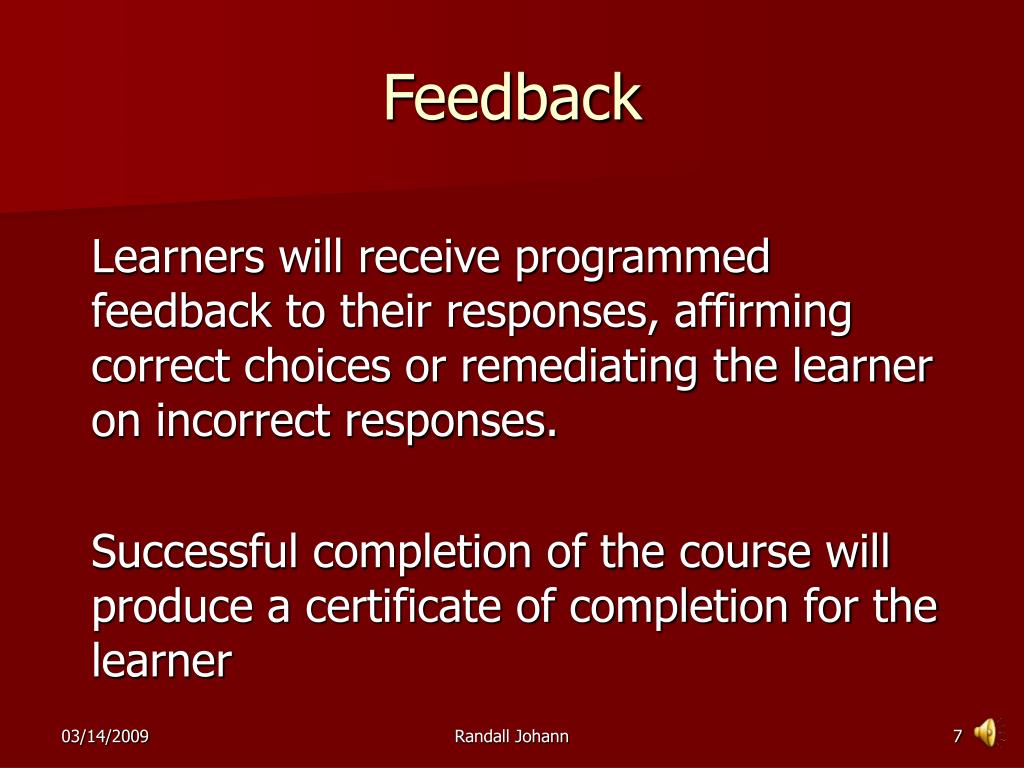 Feedback

Learners will receive programmed feedback to their responses, affirming correct choices or remediating the learner on incorrect responses.

Successful completion of the course will produce a certificate of completion for the learner

03/14/2009

Randall Johann

7